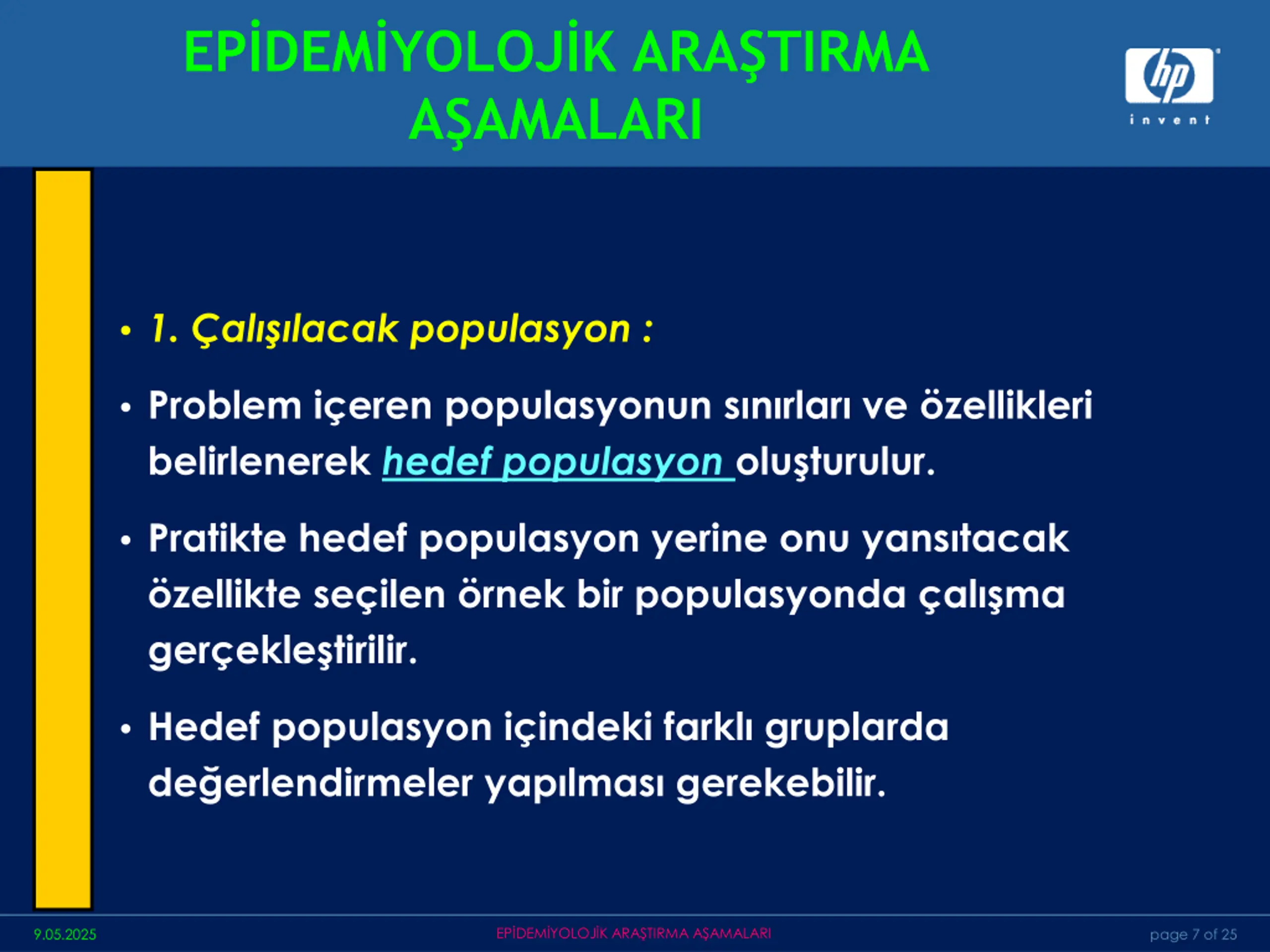 EPİDEMİYOLOJİK ARAŞTIRMA AŞAMALARI

hp
invent

• 1. Çalışılacak populasyon :

• Problem içeren populasyonun sınırları ve özellikleri belirlenerek hedef populasyon oluşturulur.

• Pratikte hedef populasyon yerine onu yansıtacak özellikte seçilen örnek bir populasyonda çalışma gerçekleştirilir.

• Hedef populasyon içindeki farklı gruplarda değerlendirmeler yapılması gerekebilir.

9.05.2025

EPİDEMİYOLOJİK ARAŞTIRMA AŞAMALARI

page 7 of 25